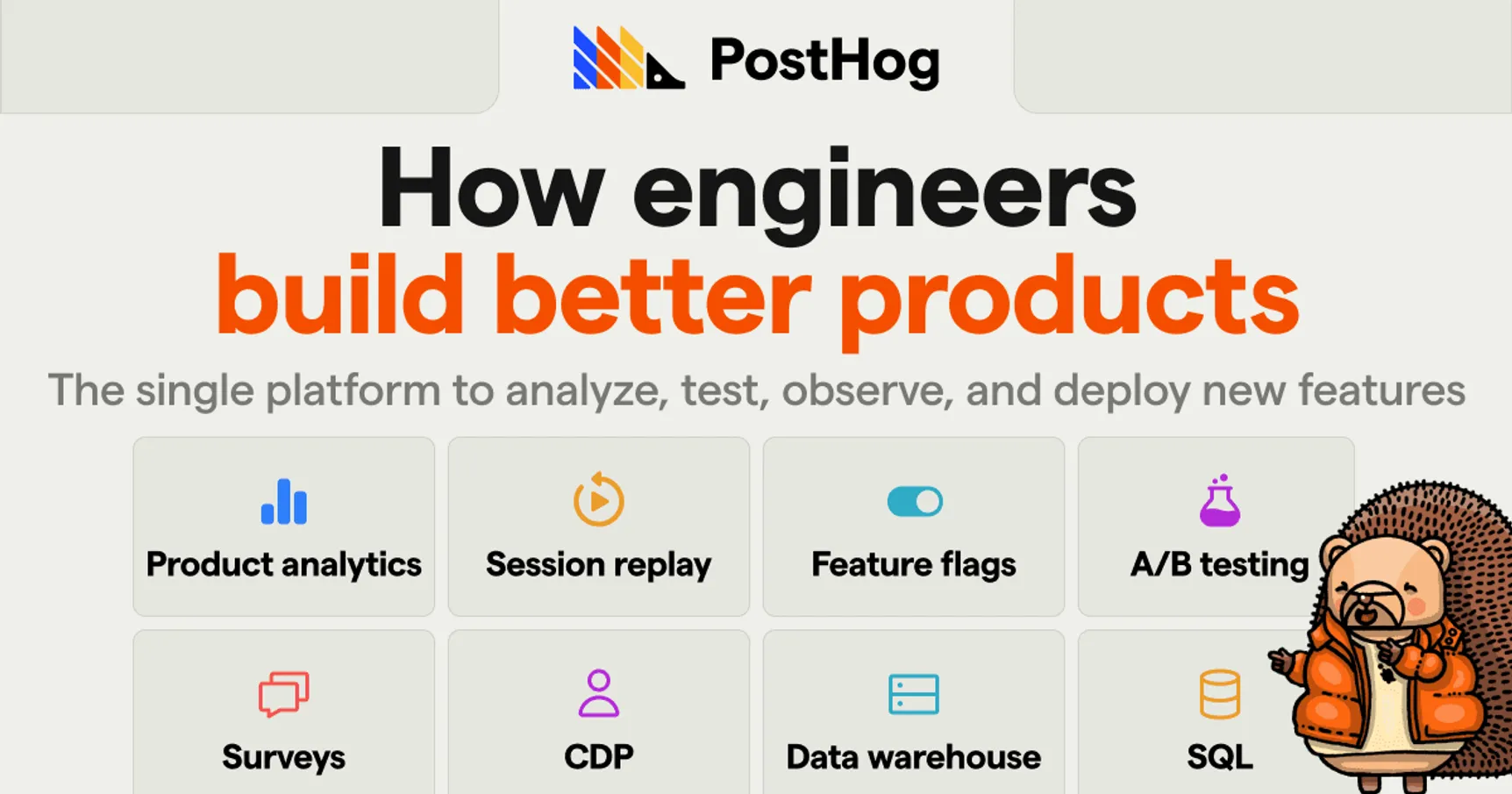 PostHog

How engineers
build better products

The single platform to analyze, test, observe, and deploy new features

Product analytics

Session replay

Feature flags

A/B testing

Surveys

CDP

Data warehouse

SQL